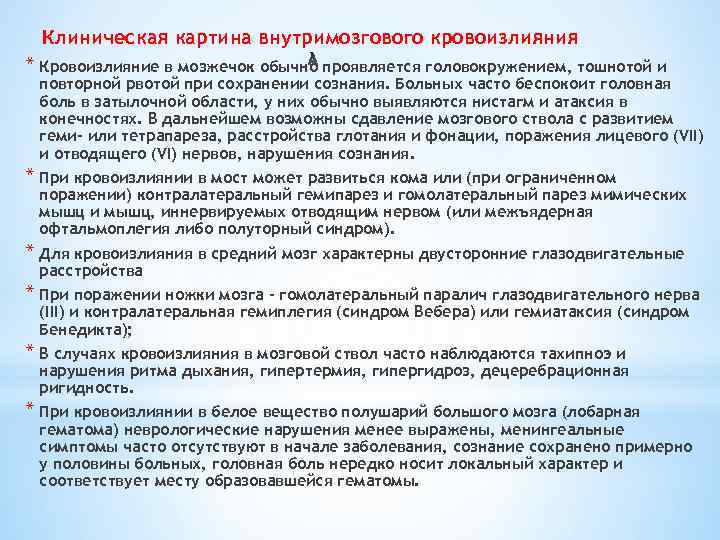 Клиническая картина внутримозгового кровоизлияния

* Кровоизлияние в мозжечок обычно проявляется головокружением, тошнотой и повторной рвотой при сохранении сознания. Больных часто беспокоит головная боль в затылочной области, у них обычно выявляются нистагм и атаксия в конечностях. В дальнейшем возможны сдавление мозгового ствола с развитием геми- или тетрапареза, расстройства глотания и фонации, поражения лицевого (VII) и отводящего (VI) нервов, нарушения сознания.

* При кровоизлиянии в мост может развиться кома или (при ограниченном поражении) контралатеральный гемипарез и гомолатеральный парез мимических мышц и мышц, иннервируемых отводящим нервом (или межъядерная офтальмоплегия либо полуторный синдром).

* Для кровоизлияния в средний мозг характерны двусторонние глазодвигательные расстройства

* При поражении ножки мозга - гомолатеральный паралич глазодвигательного нерва (III) и контралатеральная гемиплегия (синдром Вебера) или гемиатаксия (синдром Бенедикта);

* В случаях кровоизлияния в мозговой ствол часто наблюдаются тахипноэ и нарушения ритма дыхания, гипертермия, гипергидроз, децеребрационная ригидность.

* При кровоизлиянии в белое вещество полушарий большого мозга (лобарная гематома) неврологические нарушения менее выражены, менингеальные симптомы часто отсутствуют в начале заболевания, сознание сохранено примерно у половины больных, головная боль нередко носит локальный характер и соответствует месту образовавшейся гематомы.